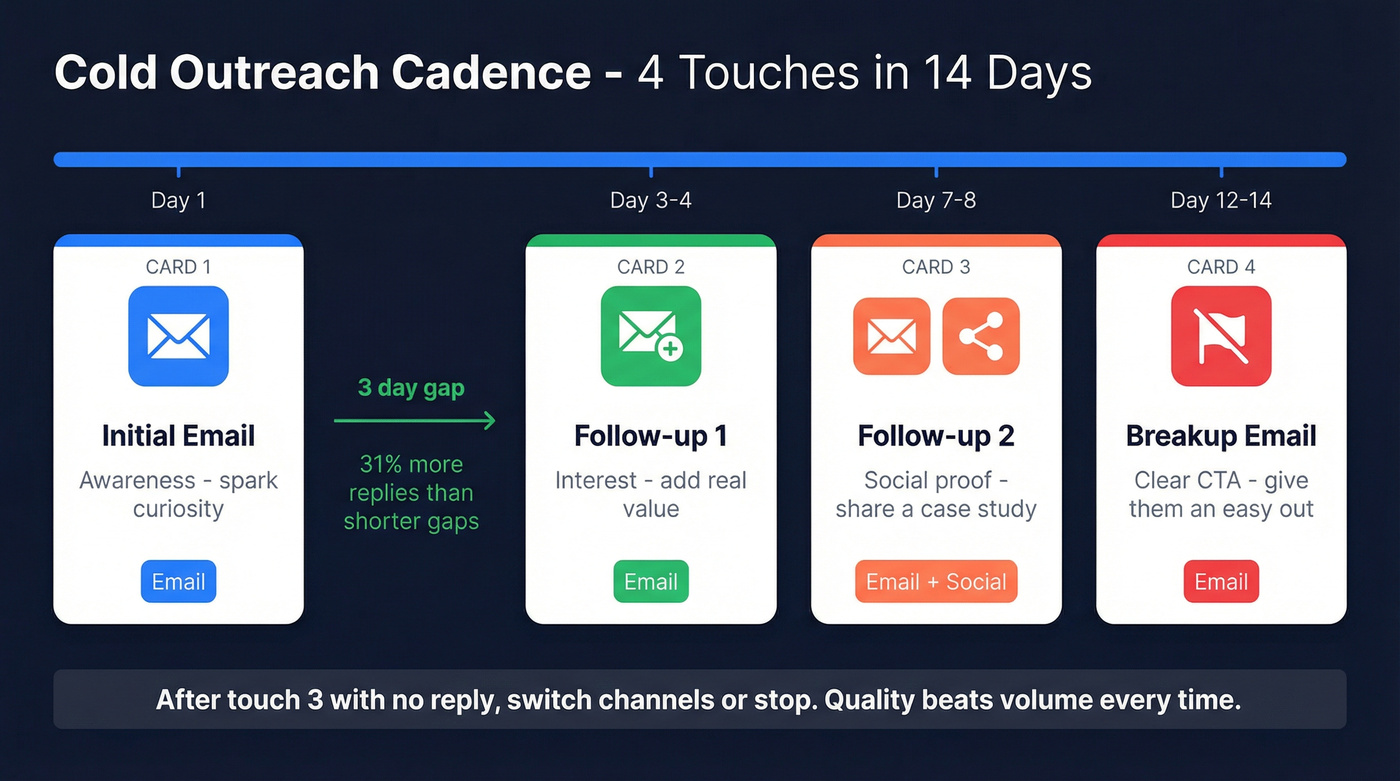 Cold Outreach Cadence - 4 Touches in 14 Days

Day 1

CARD 1

Initial Email

Awareness - spark curiosity

Email

3 day gap

31% more replies than shorter gaps

Day 3-4

CARD 2

Follow-up 1

Interest - add real value

Email

Day 7-8

CARD 3

Follow-up 2

Social proof - share a case study

Email + Social

Day 12-14

CARD 4

Breakup Email

Clear CTA - give them an easy out

Email

After touch 3 with no reply, switch channels or stop. Quality beats volume every time.